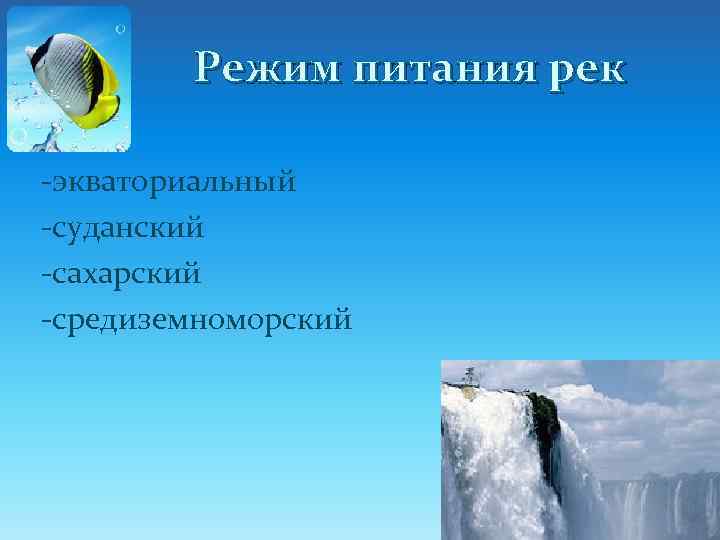 Режим питания рек

-экваториальный
-суданский
-сахарский
-средиземноморский